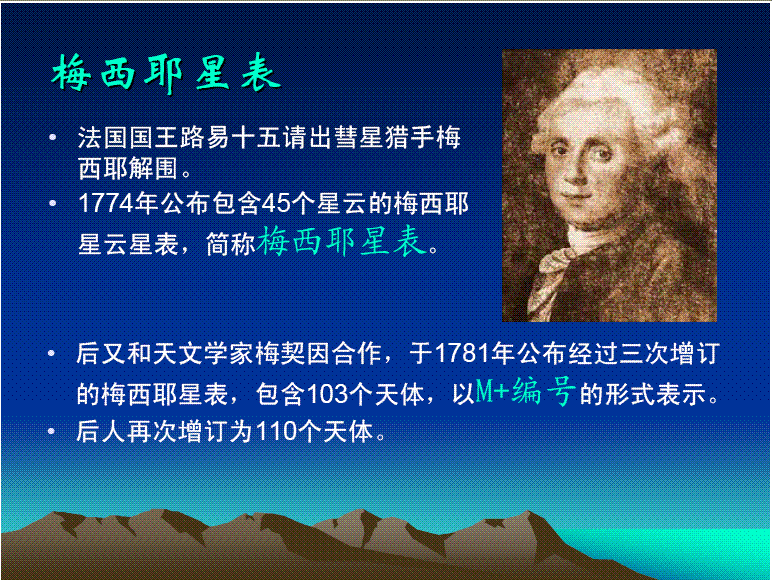 梅西耶星表

• 法国国王路易十五请出彗星猎手梅西耶解围。
• 1774年公布包含45个星云的梅西耶星云星表，简称梅西耶星表。

• 后又和天文学家梅契因合作，于1781年公布经过三次增订的梅西耶星表，包含103个天体，以M+编号的形式表示。
• 后人再次增订为110个天体。